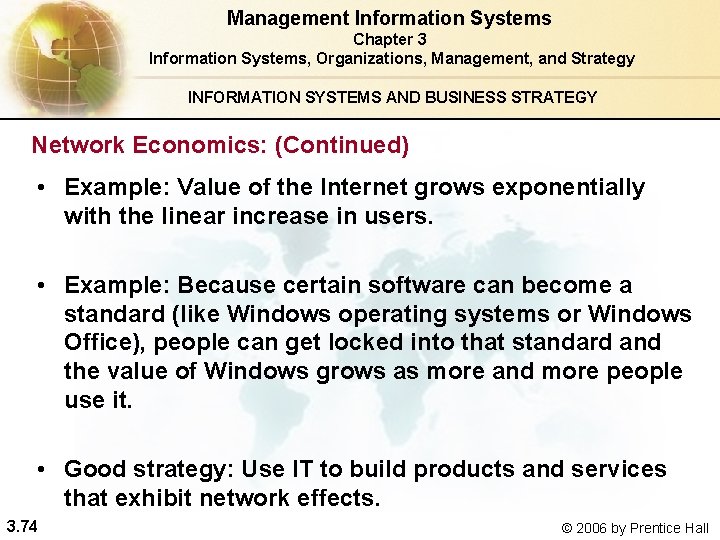 Management Information Systems
Chapter 3
Information Systems, Organizations, Management, and Strategy

INFORMATION SYSTEMS AND BUSINESS STRATEGY

Network Economics: (Continued)

• Example: Value of the Internet grows exponentially with the linear increase in users.

• Example: Because certain software can become a standard (like Windows operating systems or Windows Office), people can get locked into that standard and the value of Windows grows as more and more people use it.

• Good strategy: Use IT to build products and services that exhibit network effects.

3.74

© 2006 by Prentice Hall